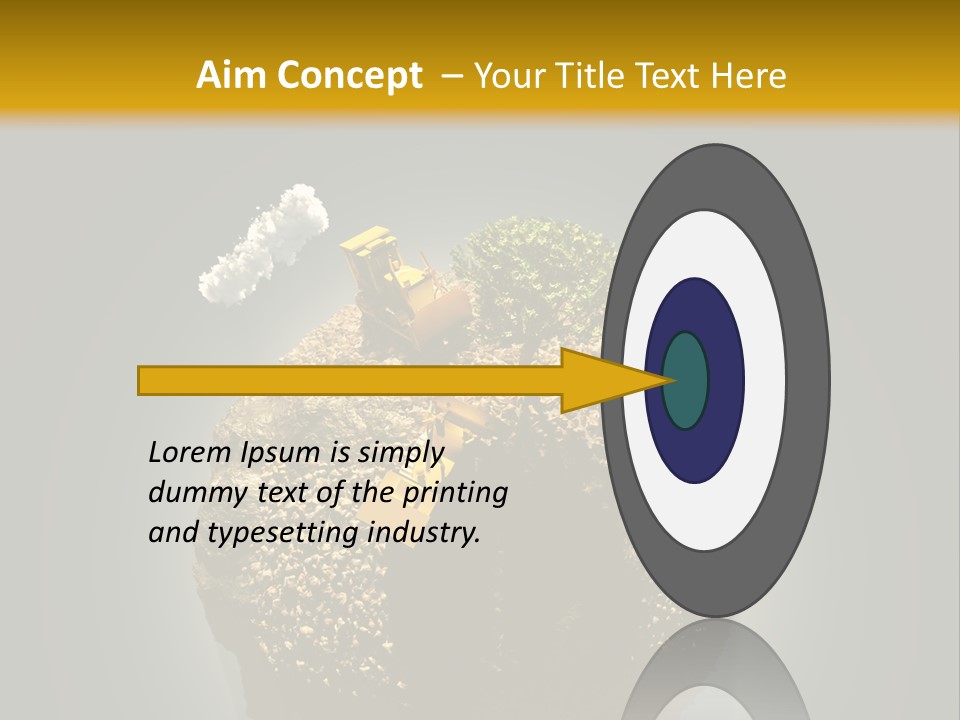 Aim Concept – Your Title Text Here

Lorem Ipsum is simply dummy text of the printing and typesetting industry.